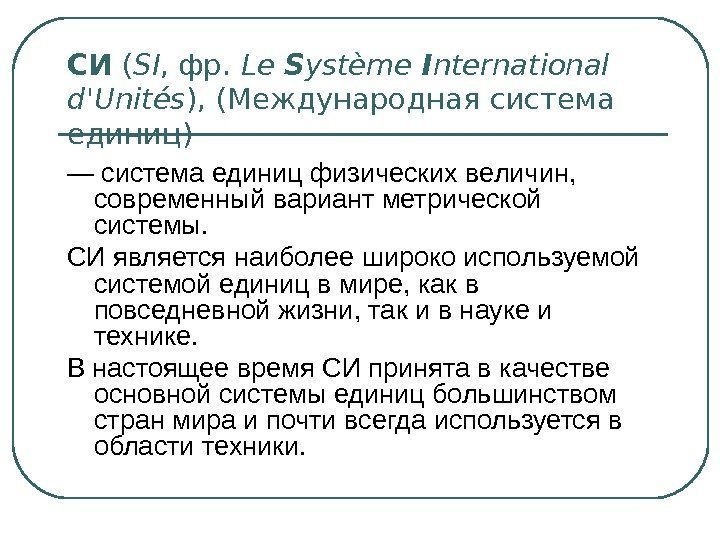 СИ (SI, фр. Le Système International d'Unités), (Международная система единиц)

— система единиц физических величин, современный вариант метрической системы.

СИ является наиболее широко используемой системой единиц в мире, как в повседневной жизни, так и в науке и технике.

В настоящее время СИ принята в качестве основной системы единиц большинством стран мира и почти всегда используется в области техники.